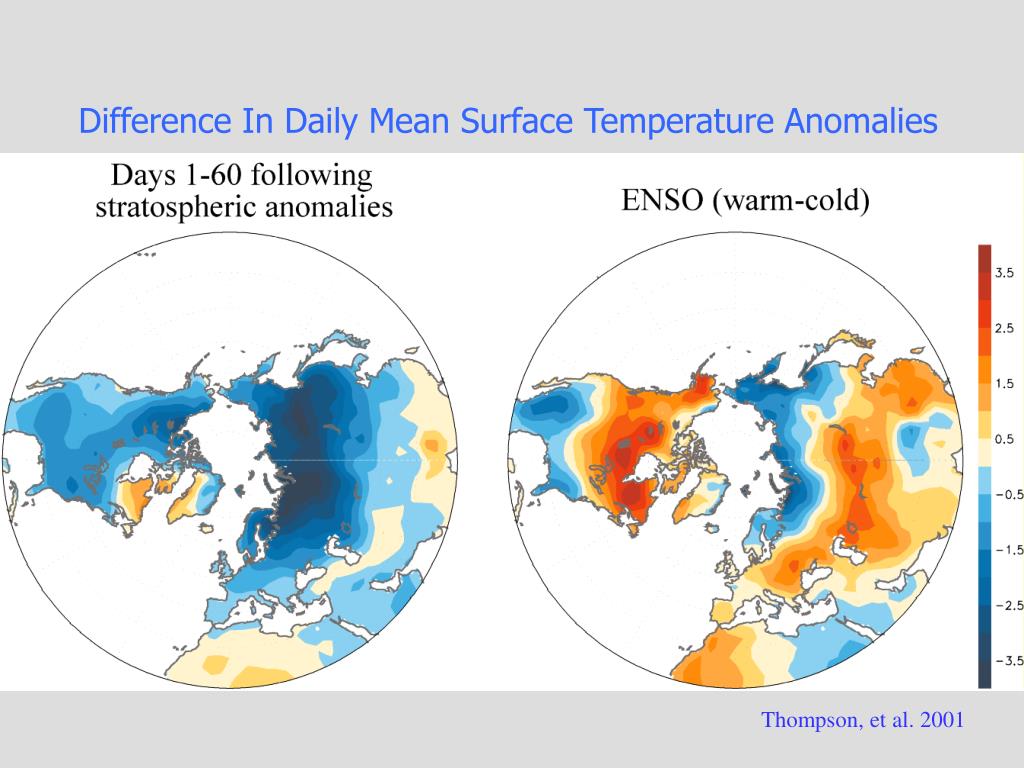 Difference In Daily Mean Surface Temperature Anomalies

Days 1-60 following stratospheric anomalies

ENSO (warm-cold)

3.5
2.5
1.5
0.5
−0.5
−1.5
−2.5
−3.5

Thompson, et al. 2001